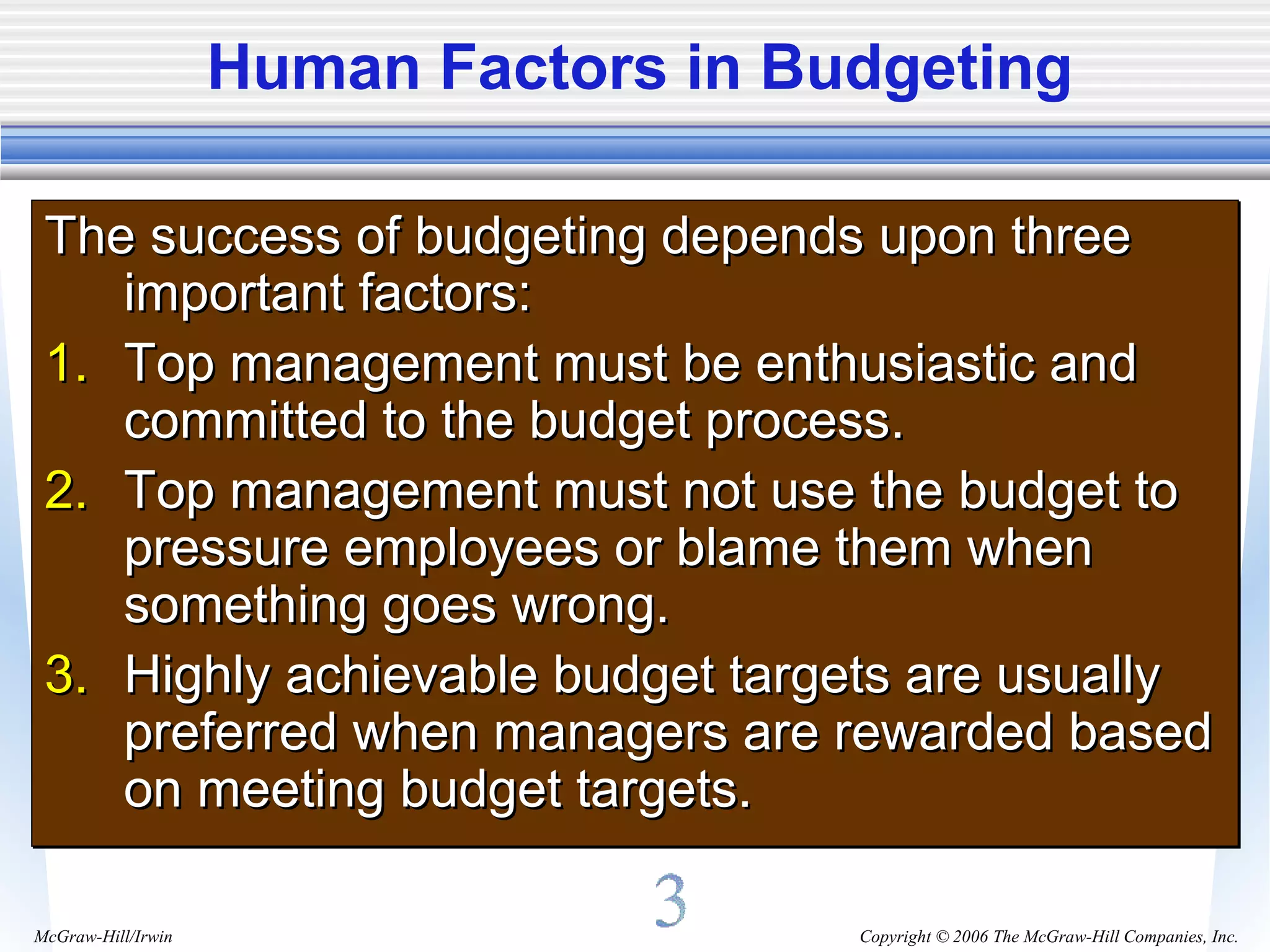 Human Factors in Budgeting

The success of budgeting depends upon three important factors:

1. Top management must be enthusiastic and committed to the budget process.
2. Top management must not use the budget to pressure employees or blame them when something goes wrong.
3. Highly achievable budget targets are usually preferred when managers are rewarded based on meeting budget targets.

3

McGraw-Hill/Irwin

Copyright © 2006 The McGraw-Hill Companies, Inc.